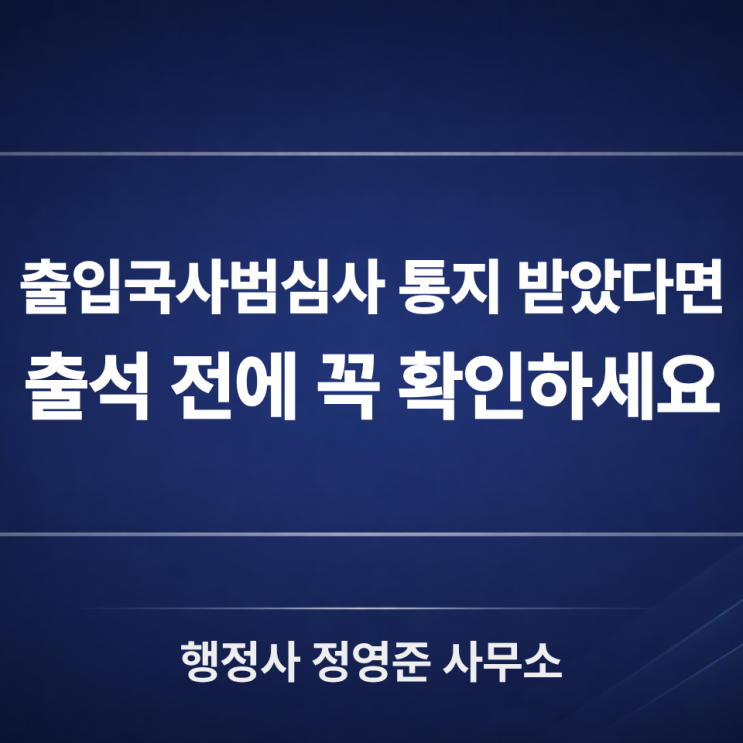 출입국사범심사 통지 받았다면
출석 전에 꼭 확인하세요

행정사 정영준 사무소